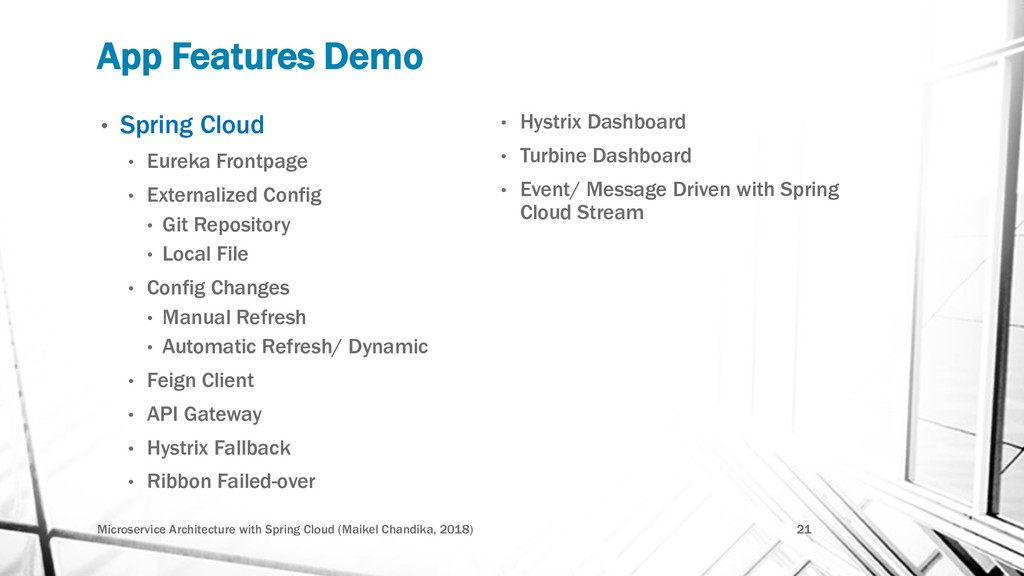 App Features Demo

• Spring Cloud
  • Eureka Frontpage
  • Externalized Config
    • Git Repository
    • Local File
  • Config Changes
    • Manual Refresh
    • Automatic Refresh/ Dynamic
  • Feign Client
  • API Gateway
  • Hystrix Fallback
  • Ribbon Failed-over

• Hystrix Dashboard
• Turbine Dashboard
• Event/ Message Driven with Spring Cloud Stream

Microservice Architecture with Spring Cloud (Maikel Chandika, 2018)

21